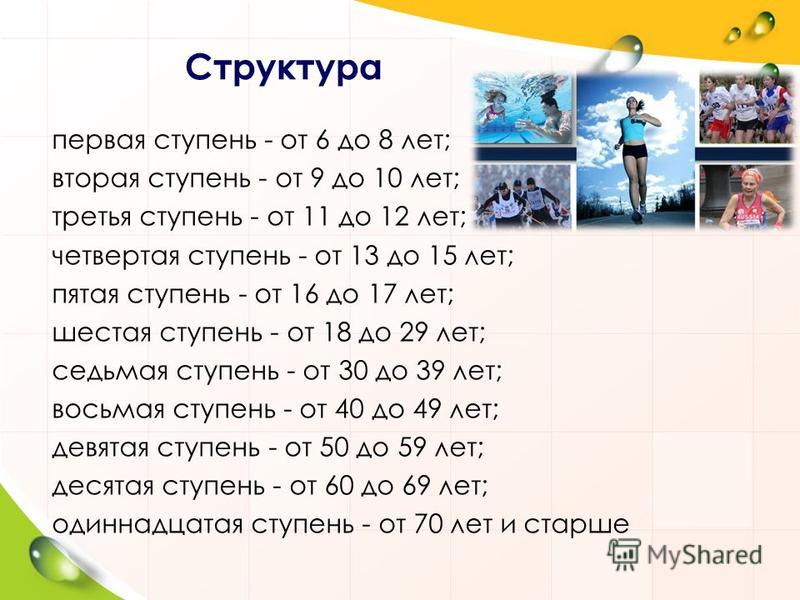 Структура

первая ступень - от 6 до 8 лет;
вторая ступень - от 9 до 10 лет;
третья ступень - от 11 до 12 лет;
четвертая ступень - от 13 до 15 лет;
пятая ступень - от 16 до 17 лет;
шестая ступень - от 18 до 29 лет;
седьмая ступень - от 30 до 39 лет;
восьмая ступень - от 40 до 49 лет;
девятая ступень - от 50 до 59 лет;
десятая ступень - от 60 до 69 лет;
одиннадцатая ступень - от 70 лет и старше

MyShared